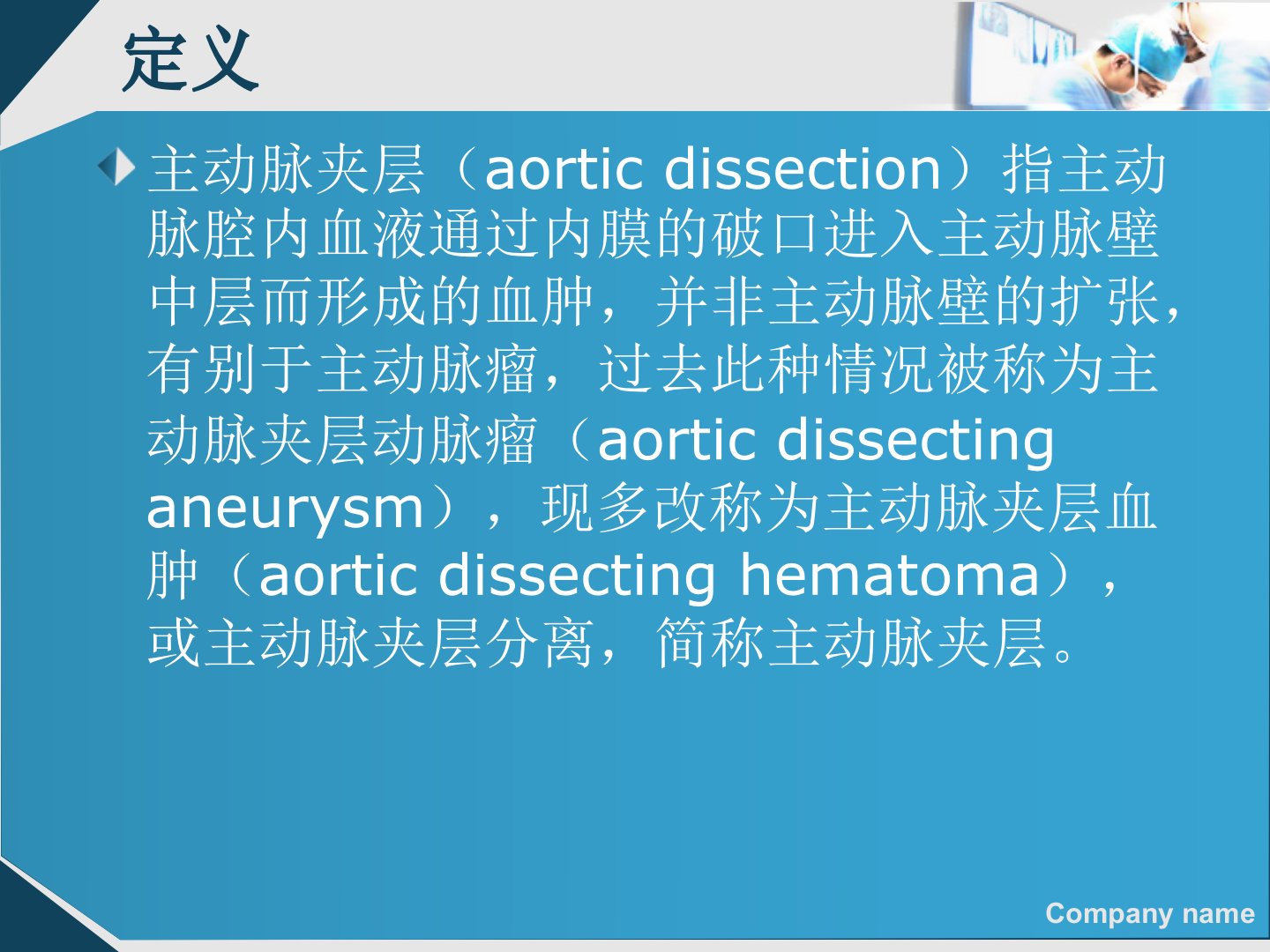 定义

主动脉夹层（aortic dissection）指主动脉腔内血液通过内膜的破口进入主动脉壁中层而形成的血肿，并非主动脉壁的扩张，有别于主动脉瘤，过去此种情况被称为主动脉夹层动脉瘤（aortic dissecting aneurysm），现多改称为主动脉夹层血肿（aortic dissecting hematoma），或主动脉夹层分离，简称主动脉夹层。

Company name